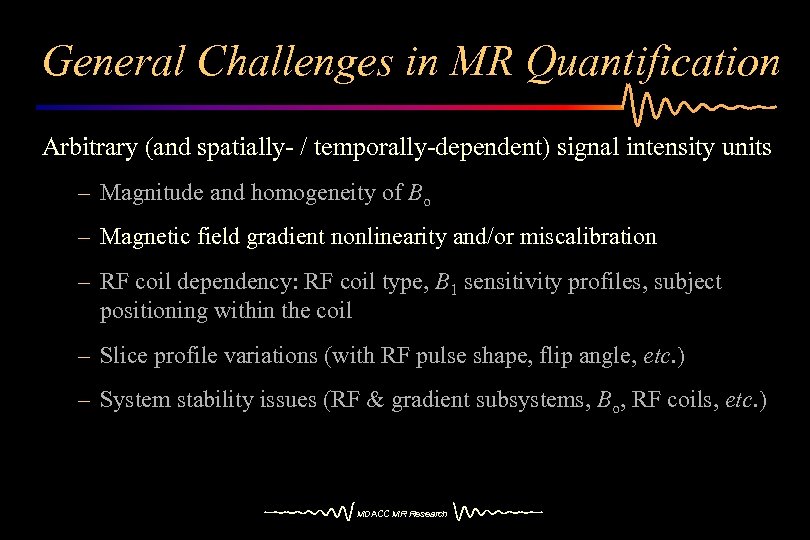 General Challenges in MR Quantification

Arbitrary (and spatially- / temporally-dependent) signal intensity units

– Magnitude and homogeneity of $B_o$

– Magnetic field gradient nonlinearity and/or miscalibration

– RF coil dependency: RF coil type, $B_1$ sensitivity profiles, subject positioning within the coil

– Slice profile variations (with RF pulse shape, flip angle, etc.)

– System stability issues (RF & gradient subsystems, $B_o$, RF coils, etc.)

MDACC MR Research